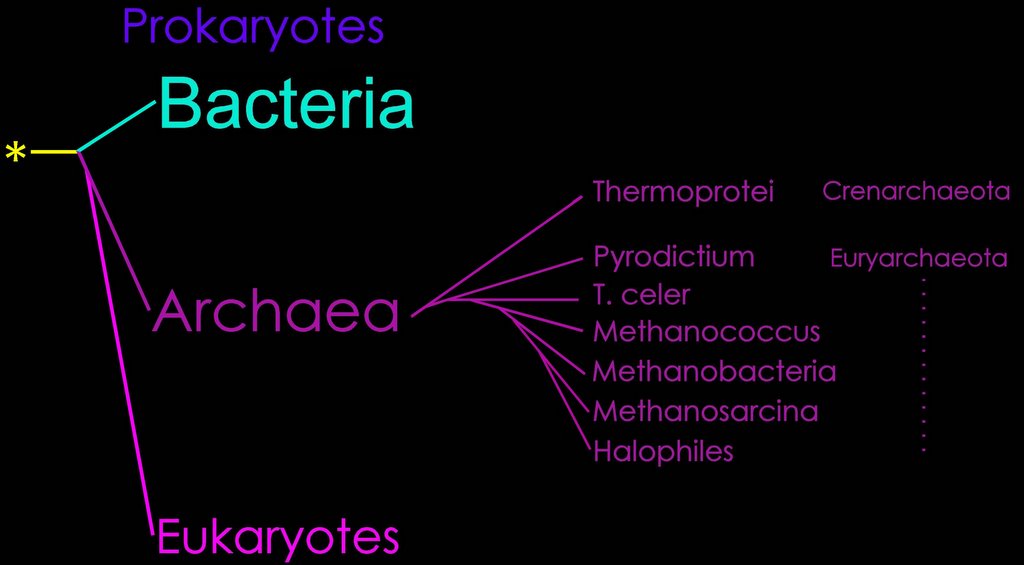 Prokaryotes
Bacteria
*
Archaea
Thermoprotei
Crenarchaeota
Pyrodictium
Euryarchaeota
T. celer
Methanococcus
Methanobacteria
Methanosarcina
Halophiles
Eukaryotes